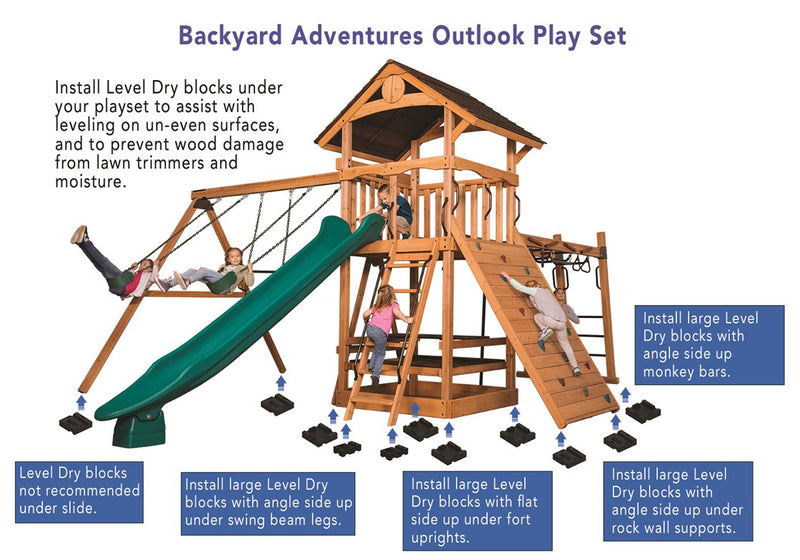 Backyard Adventures Outlook Play Set

Install Level Dry blocks under your playset to assist with leveling on un-even surfaces, and to prevent wood damage from lawn trimmers and moisture.

Install large Level Dry blocks with angle side up monkey bars.

Level Dry blocks not recommended under slide.

Install large Level Dry blocks with angle side up under swing beam legs.

Install large Level Dry blocks with flat side up under fort uprights.

Install large Level Dry blocks with angle side up under rock wall supports.